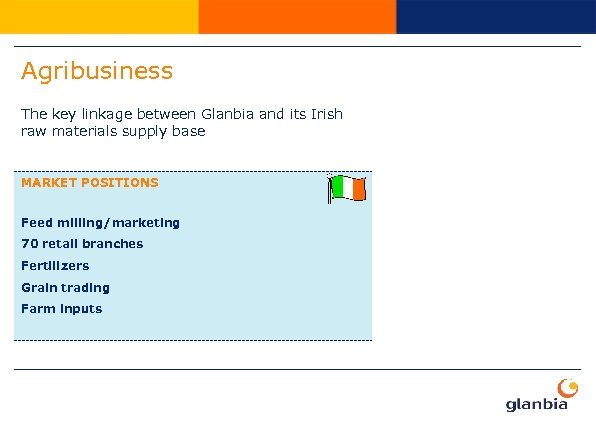 Agribusiness

The key linkage between Glanbia and its Irish raw materials supply base

MARKET POSITIONS

Feed milling/marketing

70 retail branches

Fertilizers

Grain trading

Farm inputs

glanbia